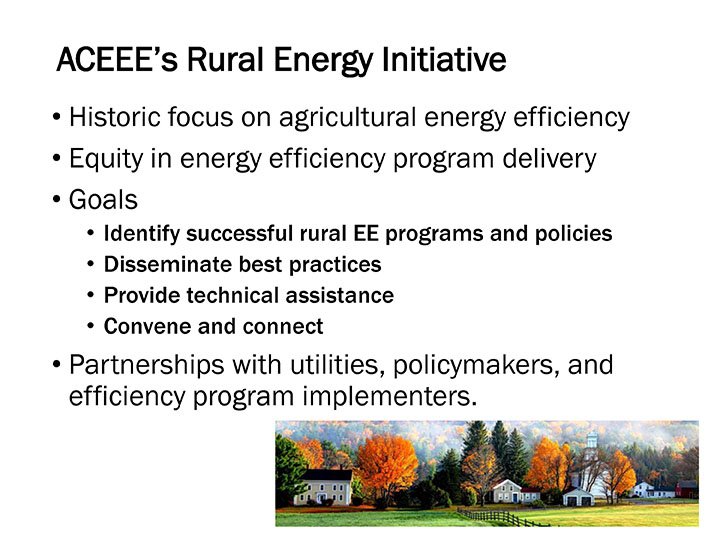 ACEEE's Rural Energy Initiative

• Historic focus on agricultural energy efficiency
• Equity in energy efficiency program delivery
• Goals
  • Identify successful rural EE programs and policies
  • Disseminate best practices
  • Provide technical assistance
  • Convene and connect
• Partnerships with utilities, policymakers, and efficiency program implementers.